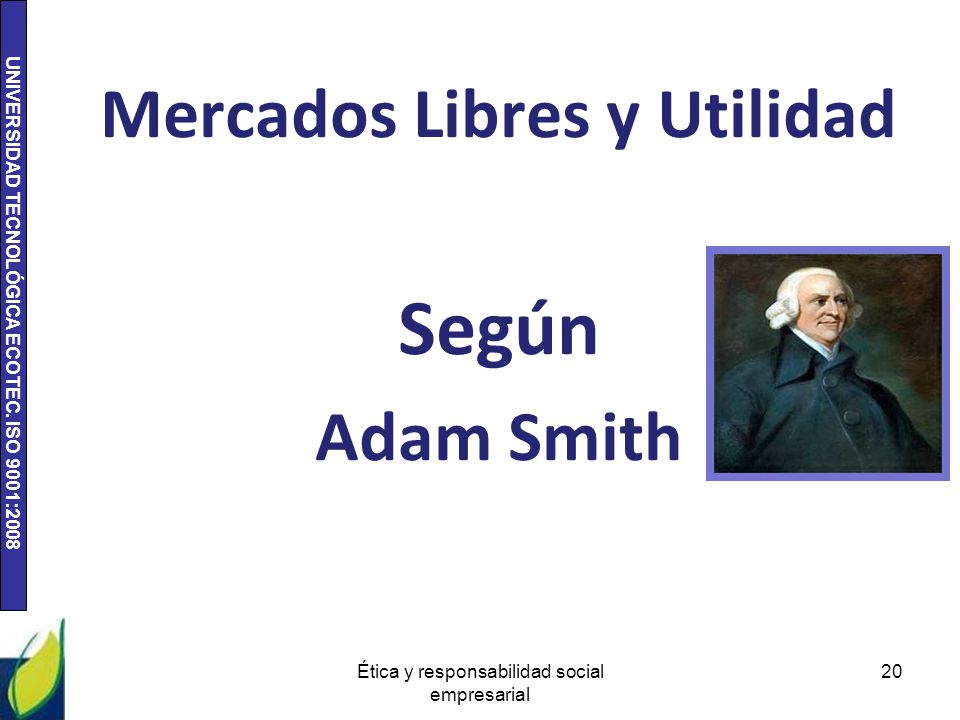 UNIVERSIDAD TECNOLÓGICA ECOTEC. ISO 9001:2008

Mercados Libres y Utilidad

Según

Adam Smith

Ética y responsabilidad social empresarial

20